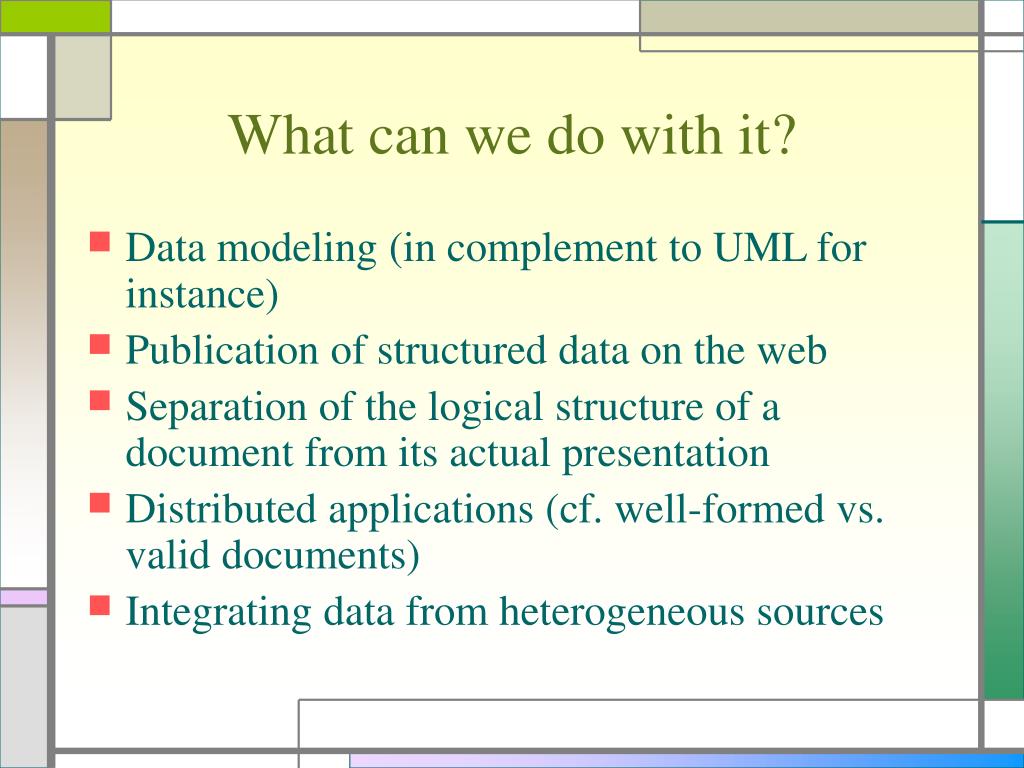 What can we do with it?

- Data modeling (in complement to UML for instance)
- Publication of structured data on the web
- Separation of the logical structure of a document from its actual presentation
- Distributed applications (cf. well-formed vs. valid documents)
- Integrating data from heterogeneous sources